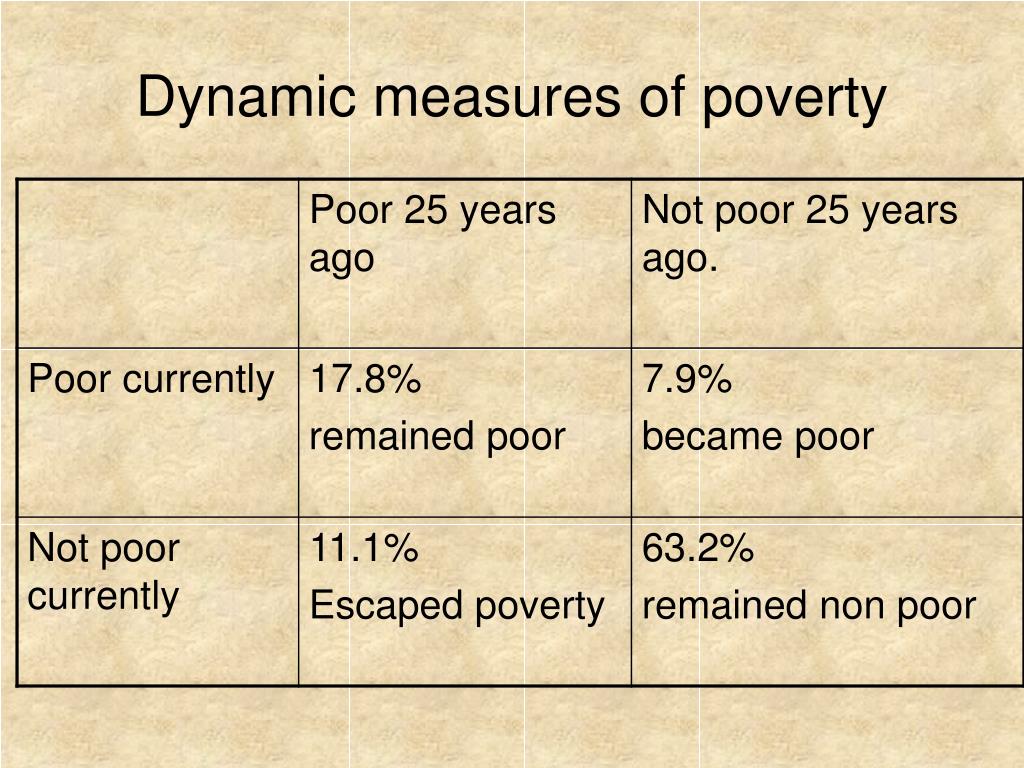 Dynamic measures of poverty

| | Poor 25 years ago | Not poor 25 years ago. |
|---|---|---|
| Poor currently | 17.8% remained poor | 7.9% became poor |
| Not poor currently | 11.1% Escaped poverty | 63.2% remained non poor |